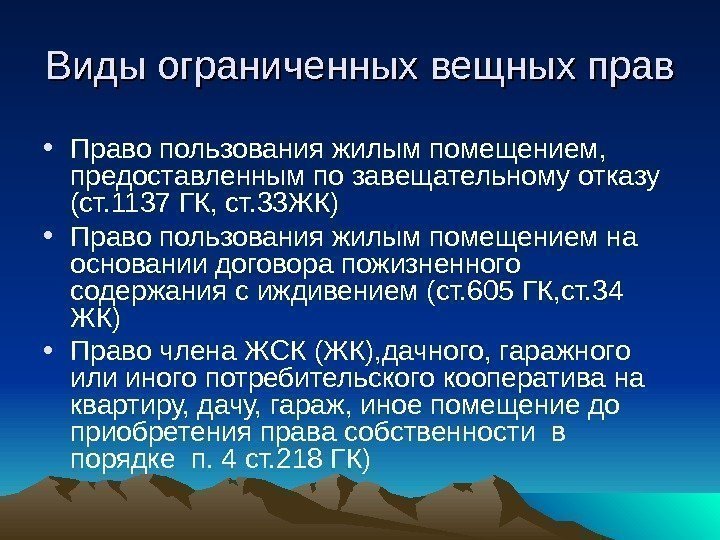 Виды ограниченных вещных прав

• Право пользования жилым помещением, предоставленным по завещательному отказу (ст.1137 ГК, ст.33ЖК)

• Право пользования жилым помещением на основании договора пожизненного содержания с иждивением (ст.605 ГК,ст.34 ЖК)

• Право члена ЖСК (ЖК),дачного, гаражного или иного потребительского кооператива на квартиру, дачу, гараж, иное помещение до приобретения права собственности в порядке п. 4 ст.218 ГК)